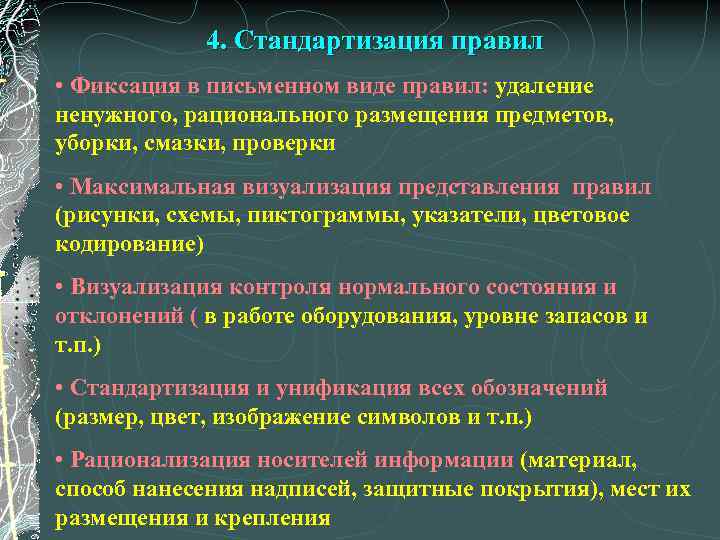 4. Стандартизация правил

• Фиксация в письменном виде правил: удаление ненужного, рационального размещения предметов, уборки, смазки, проверки

• Максимальная визуализация представления правил (рисунки, схемы, пиктограммы, указатели, цветовое кодирование)

• Визуализация контроля нормального состояния и отклонений ( в работе оборудования, уровне запасов и т.п.)

• Стандартизация и унификация всех обозначений (размер, цвет, изображение символов и т.п.)

• Рационализация носителей информации (материал, способ нанесения надписей, защитные покрытия), мест их размещения и крепления